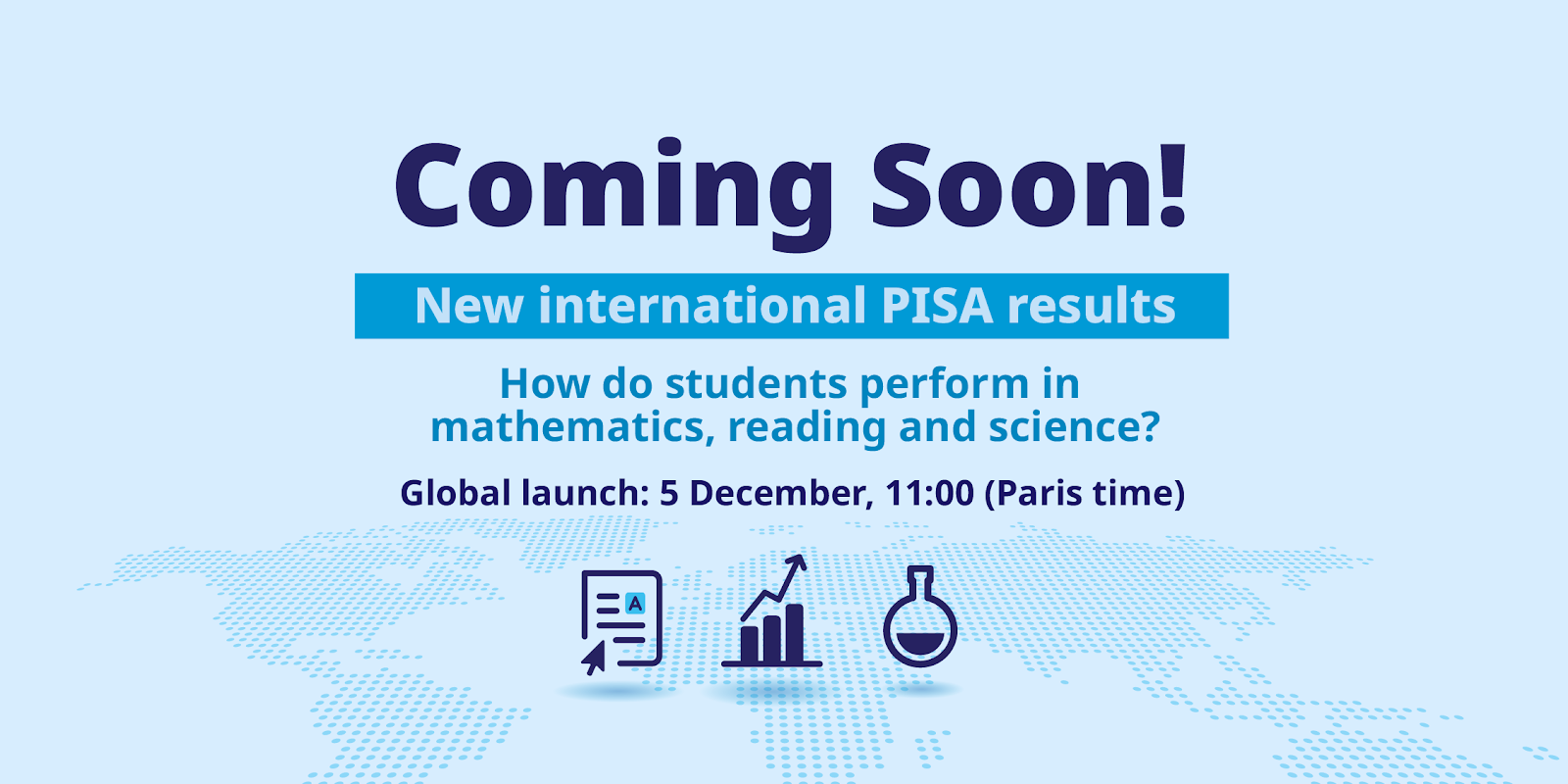 Coming Soon!

New international PISA results

How do students perform in mathematics, reading and science?

Global launch: 5 December, 11:00 (Paris time)

A